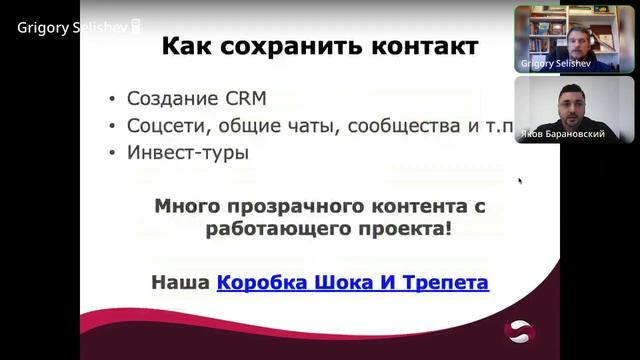 Grigory Selishev

Как сохранить контакт

• Создание CRM
• Соцсети, общие чаты, сообщества и т.п
• Инвест-туры

Много прозрачного контента с работающего проекта!

Наша Коробка Шока И Трепета

Grigory Selishev

Яков Барановский